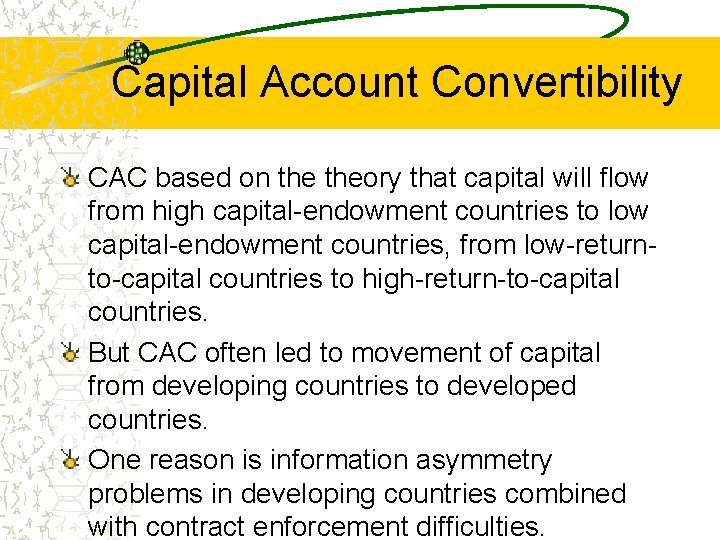 Capital Account Convertibility

CAC based on the theory that capital will flow from high capital-endowment countries to low capital-endowment countries, from low-return-to-capital countries to high-return-to-capital countries.

But CAC often led to movement of capital from developing countries to developed countries.

One reason is information asymmetry problems in developing countries combined with contract enforcement difficulties.